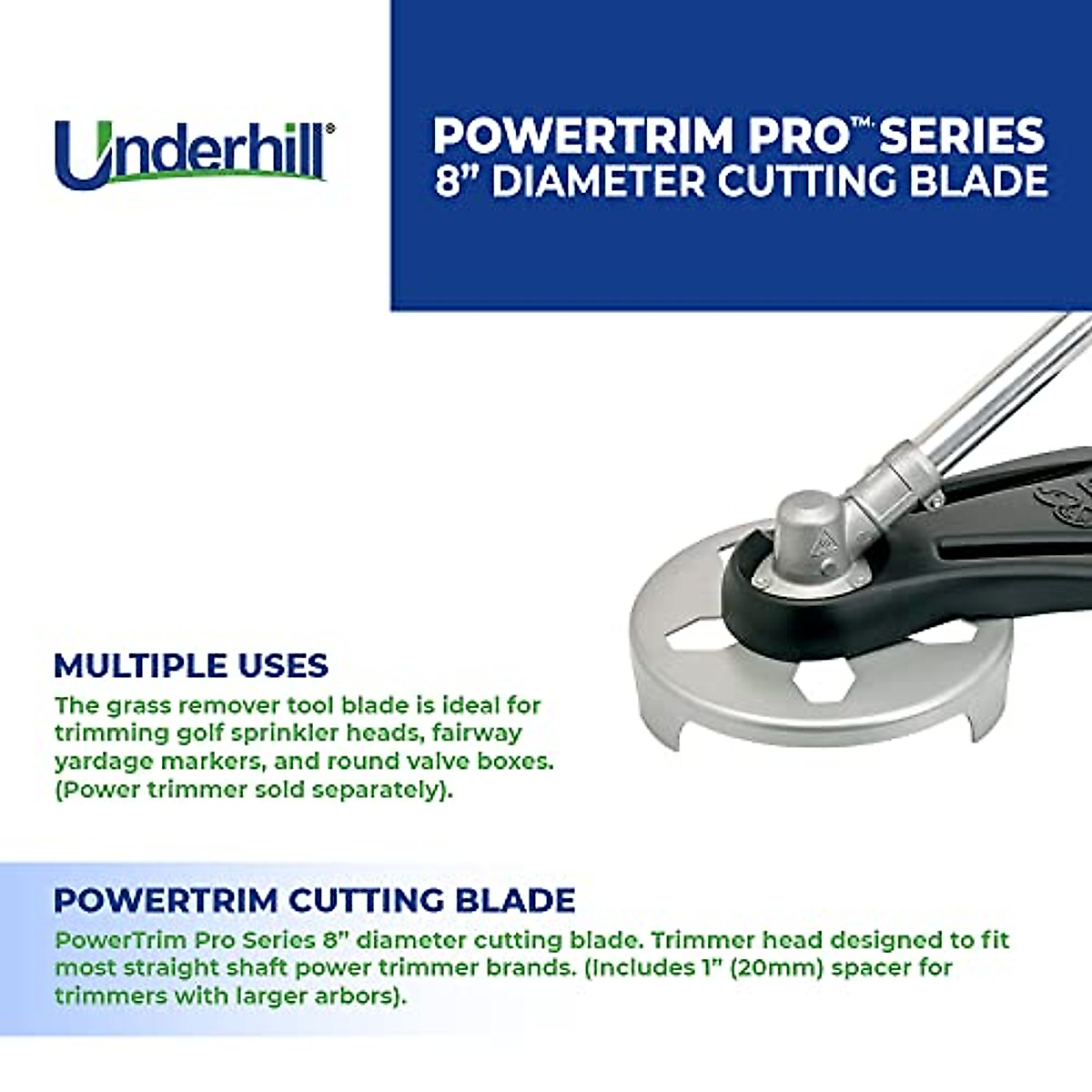 Underhill®

POWERTRIM PRO™ SERIES
8” DIAMETER CUTTING BLADE

MULTIPLE USES
The grass remover tool blade is ideal for trimming golf sprinkler heads, fairway yardage markers, and round valve boxes. (Power trimmer sold separately).

POWERTRIM CUTTING BLADE
PowerTrim Pro Series 8” diameter cutting blade. Trimmer head designed to fit most straight shaft power trimmer brands. (Includes 1” (20mm) spacer for trimmers with larger arbors).